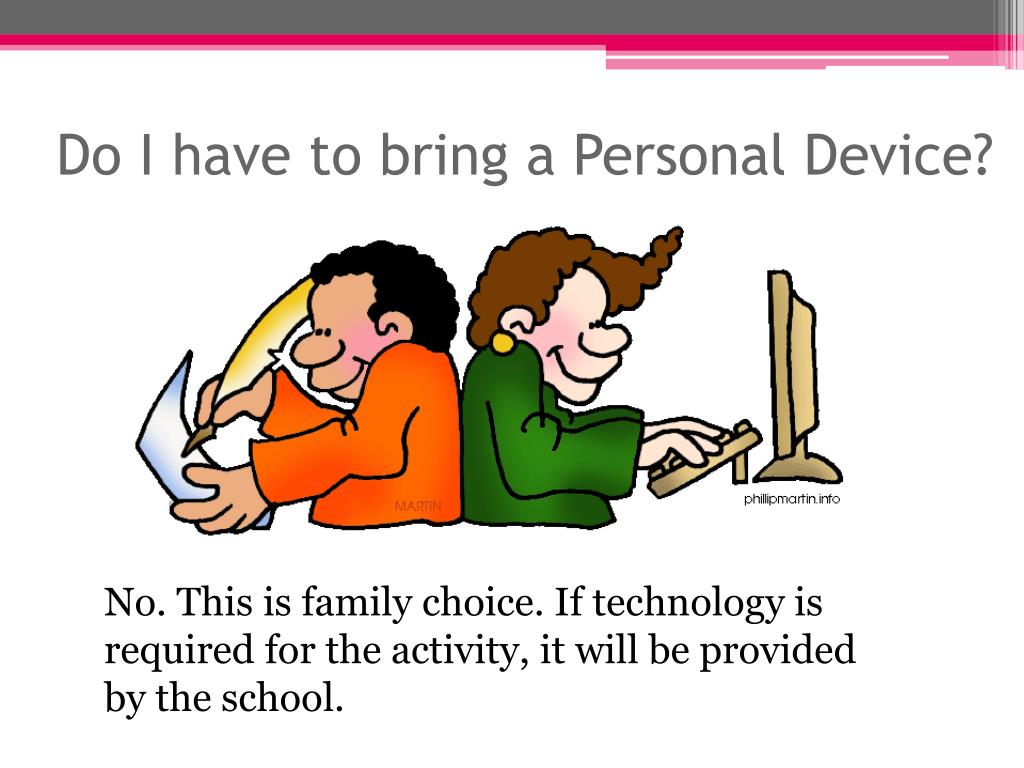 Do I have to bring a Personal Device?

MARTIN

phillipmartin.info

No. This is family choice. If technology is required for the activity, it will be provided by the school.